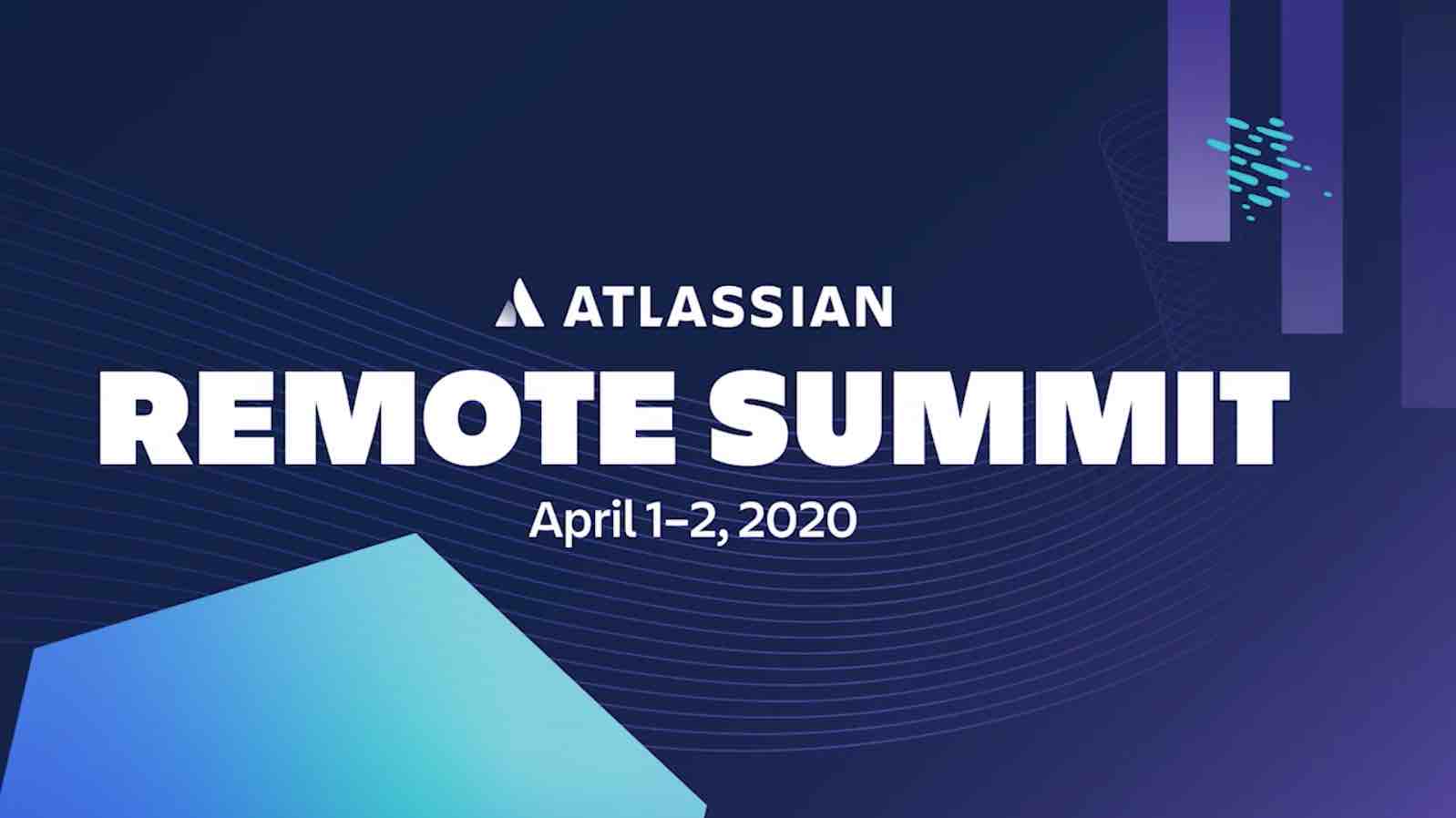 ATLASSIAN
REMOTE SUMMIT
April 1–2, 2020